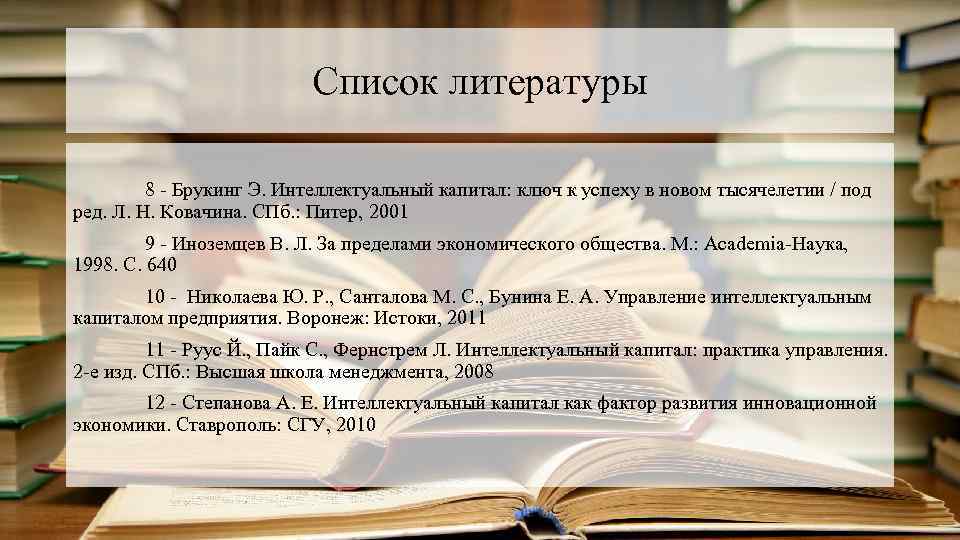 Список литературы

8 - Брукинг Э. Интеллектуальный капитал: ключ к успеху в новом тысячелетии / под ред. Л. Н. Ковачина. СПб.: Питер, 2001

9 - Иноземцев В. Л. За пределами экономического общества. М.: Academia-Наука, 1998. С. 640

10 - Николаева Ю. Р., Санталова М. С., Бунина Е. А. Управление интеллектуальным капиталом предприятия. Воронеж: Истоки, 2011

11 - Руус Й., Пайк С., Фернстрем Л. Интеллектуальный капитал: практика управления. 2-е изд. СПб.: Высшая школа менеджмента, 2008

12 - Степанова А. Е. Интеллектуальный капитал как фактор развития инновационной экономики. Ставрополь: СГУ, 2010